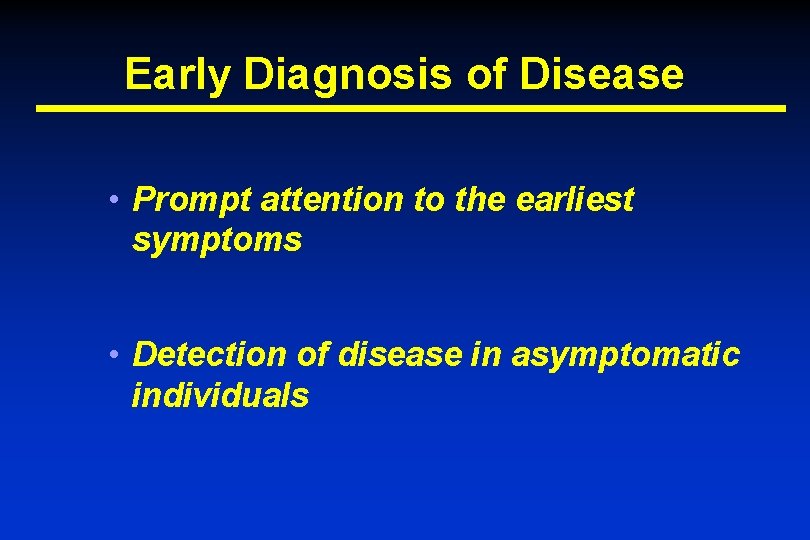 Early Diagnosis of Disease

• Prompt attention to the earliest symptoms

• Detection of disease in asymptomatic individuals